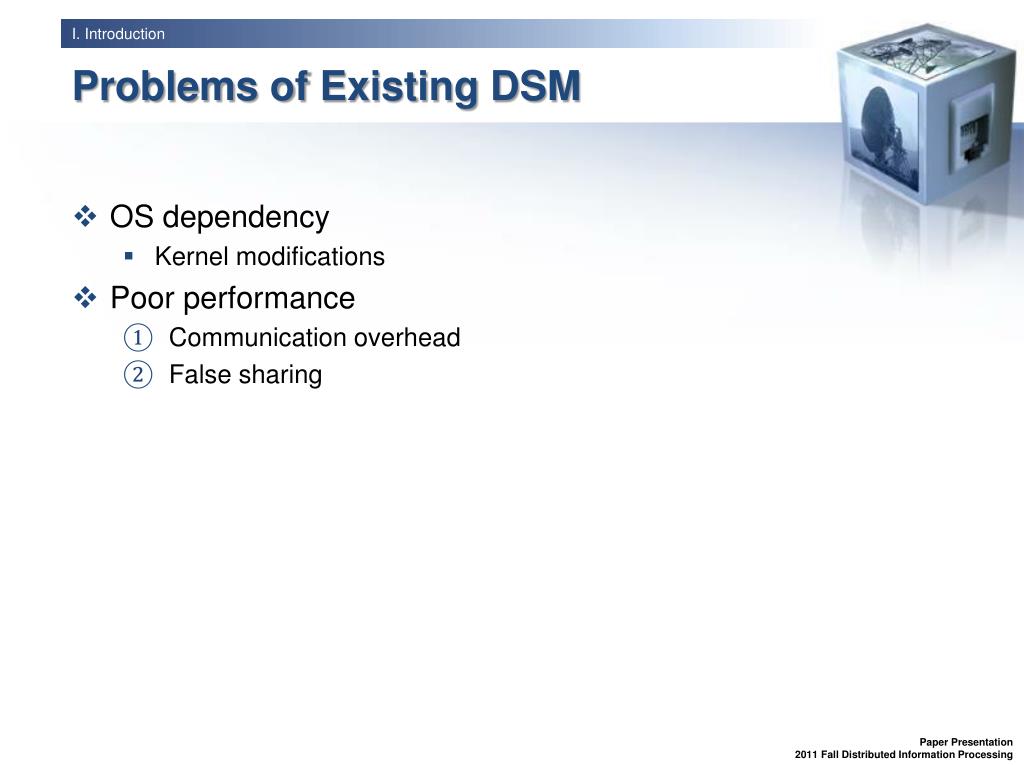 I. Introduction

Problems of Existing DSM

❖ OS dependency
▪ Kernel modifications
❖ Poor performance
① Communication overhead
② False sharing

Paper Presentation
2011 Fall Distributed Information Processing